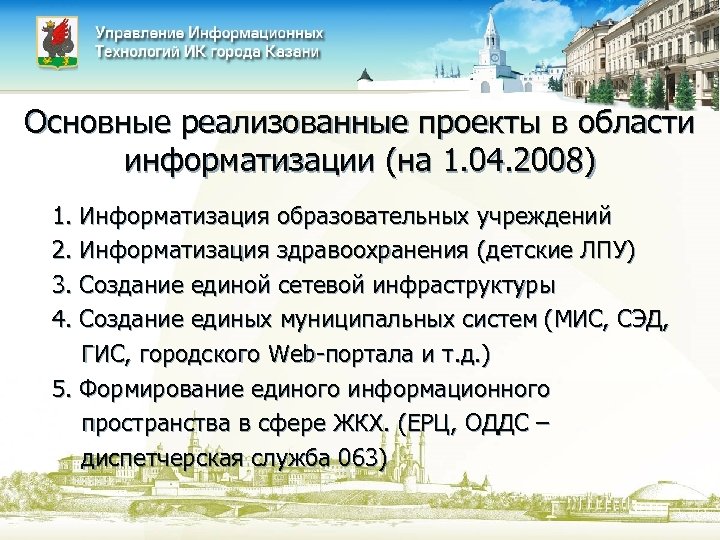 Управление Информационных Технологий ИК города Казани

Основные реализованные проекты в области информатизации (на 1.04.2008)

1. Информатизация образовательных учреждений
2. Информатизация здравоохранения (детские ЛПУ)
3. Создание единой сетевой инфраструктуры
4. Создание единых муниципальных систем (МИС, СЭД, ГИС, городского Web-портала и т.д.)
5. Формирование единого информационного пространства в сфере ЖКХ. (ЕРЦ, ОДДС – диспетчерская служба 063)